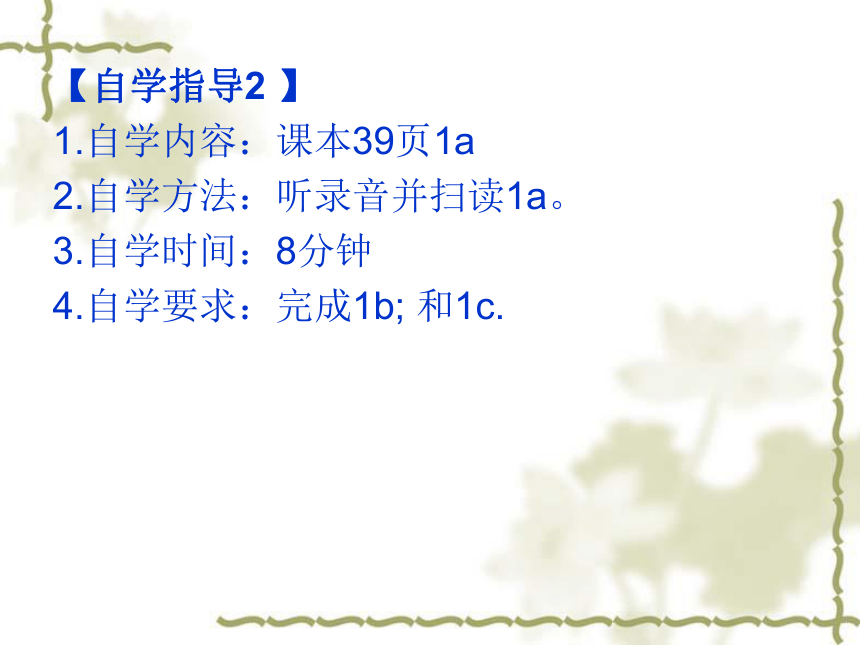 【自学指导2 】
1.自学内容：课本39页1a
2.自学方法：听录音并扫读1a。
3.自学时间：8分钟
4.自学要求：完成1b; 和1c.